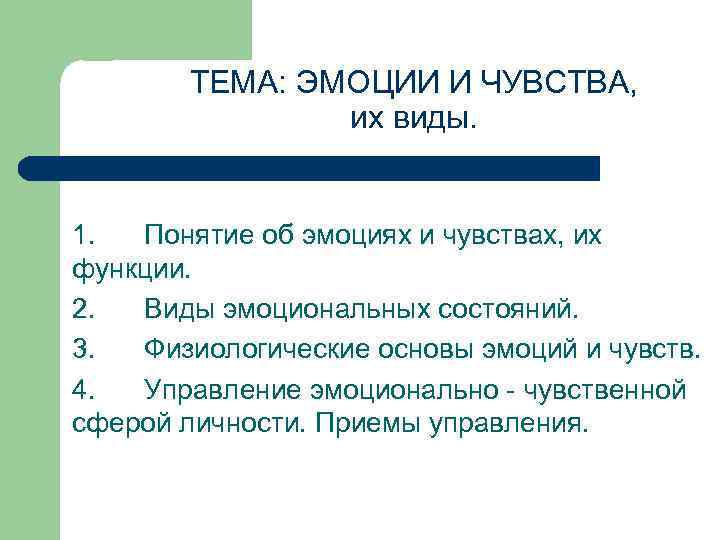 ТЕМА: ЭМОЦИИ И ЧУВСТВА, их виды.

1. Понятие об эмоциях и чувствах, их функции.

2. Виды эмоциональных состояний.

3. Физиологические основы эмоций и чувств.

4. Управление эмоционально - чувственной сферой личности. Приемы управления.